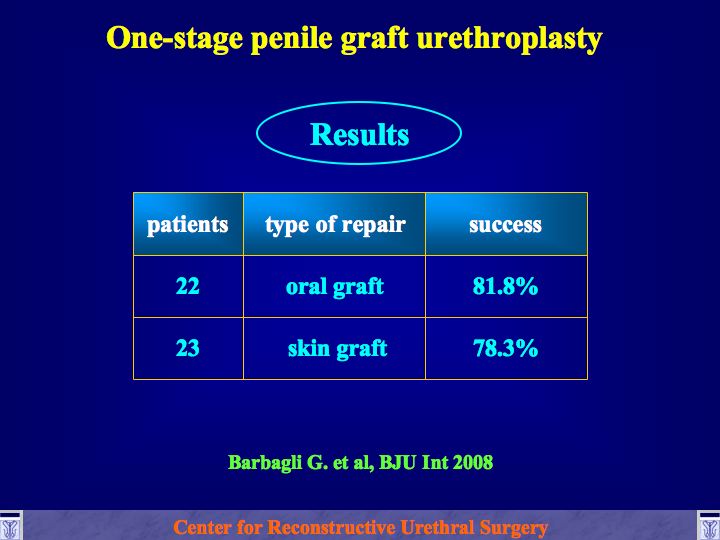 One-stage penile graft urethroplasty

Results

| patients | type of repair | success |
|---|---|---|
| 22 | oral graft | 81.8% |
| 23 | skin graft | 78.3% |

Barbagli G. et al, BJU Int 2008

Center for Reconstructive Urethral Surgery